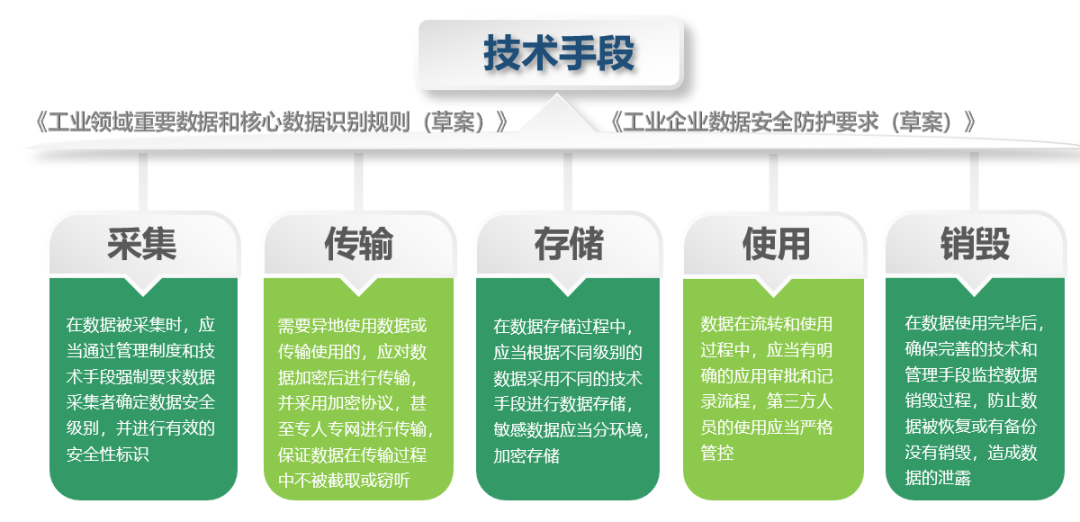 技术手段

《工业领域重要数据和核心数据识别规则（草案）》

《工业企业数据安全防护要求（草案）》

采集

在数据被采集时，应当通过管理制度和技术手段强制要求数据采集者确定数据安全级别，并进行有效的安全性标识

传输

需要异地使用数据或传输使用的，应对数据加密后进行传输，并采用加密协议，甚至专人专网进行传输，保证数据在传输过程中不被截取或窃听

存储

在数据存储过程中，应当根据不同级别的数据采用不同的技术手段进行数据存储，敏感数据应当分环境，加密存储

使用

数据在流转和使用过程中，应当有明确的应用审批和记录流程，第三方人员的使用应当严格管控

销毁

在数据使用完毕后，确保完善的技术和管理手段监控数据销毁过程，防止数据被恢复或有备份没有销毁，造成数据的泄露